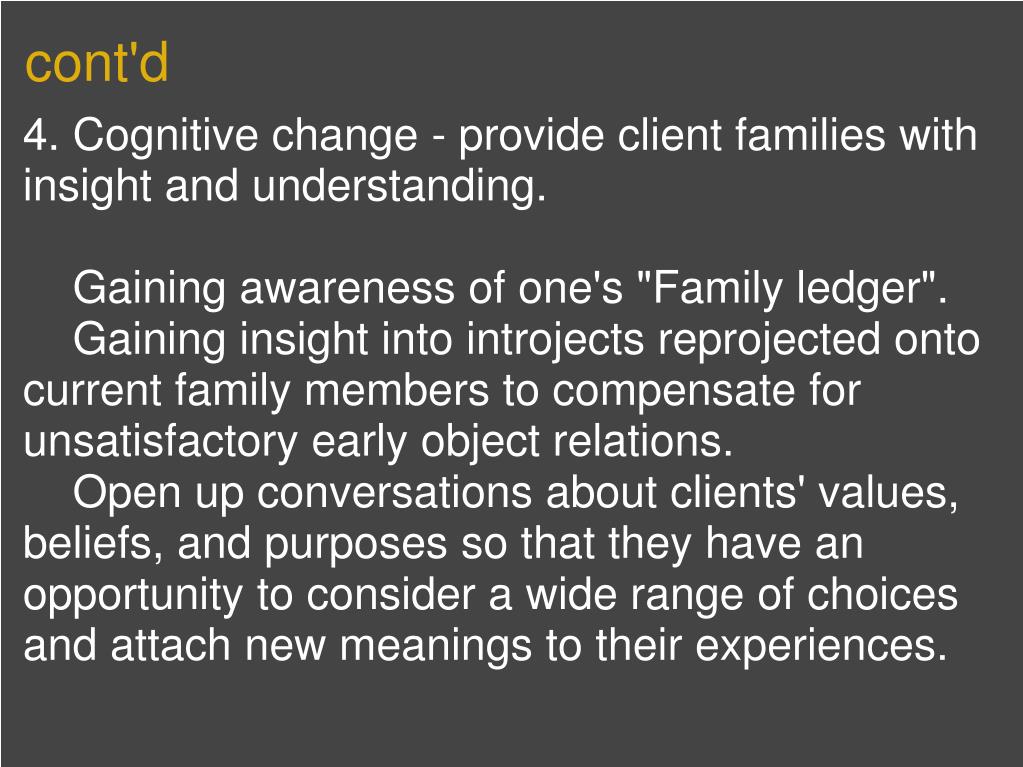 cont'd

4. Cognitive change - provide client families with insight and understanding.

Gaining awareness of one's "Family ledger".

Gaining insight into introjects reprojected onto current family members to compensate for unsatisfactory early object relations.

Open up conversations about clients' values, beliefs, and purposes so that they have an opportunity to consider a wide range of choices and attach new meanings to their experiences.